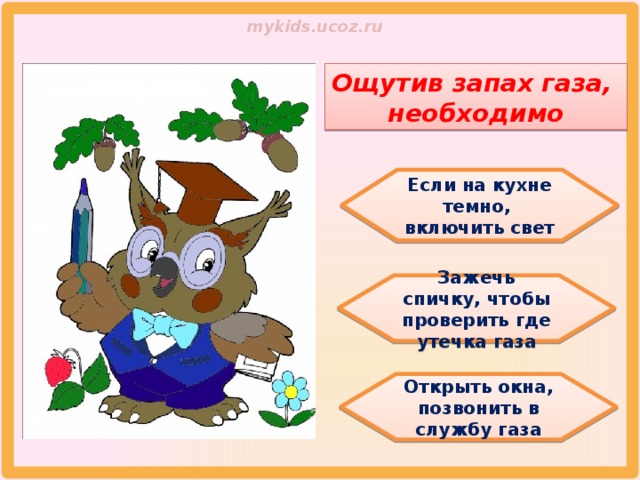 mykids.ucoz.ru

Ощутив запах газа, необходимо

Если на кухне темно, включить свет

Зажечь спичку, чтобы проверить где утечка газа

Открыть окна, позвонить в службу газа